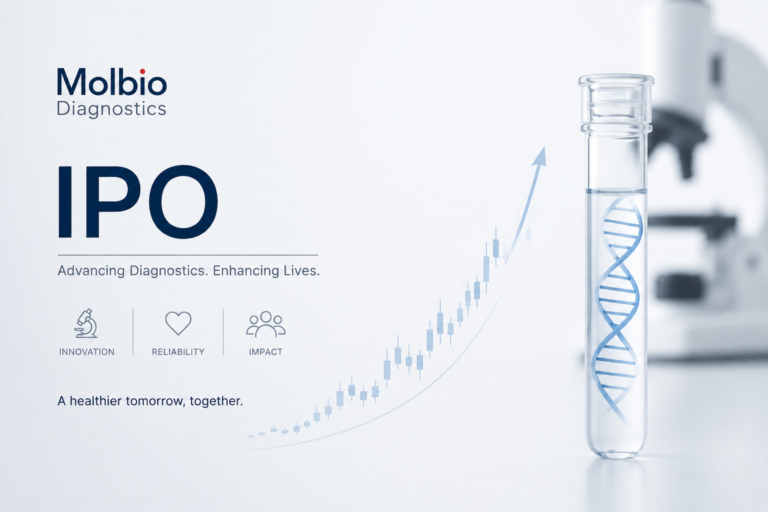 Molbio
Diagnostics

IPO

Advancing Diagnostics. Enhancing Lives.

INNOVATION

RELIABILITY

IMPACT

A healthier tomorrow, together.